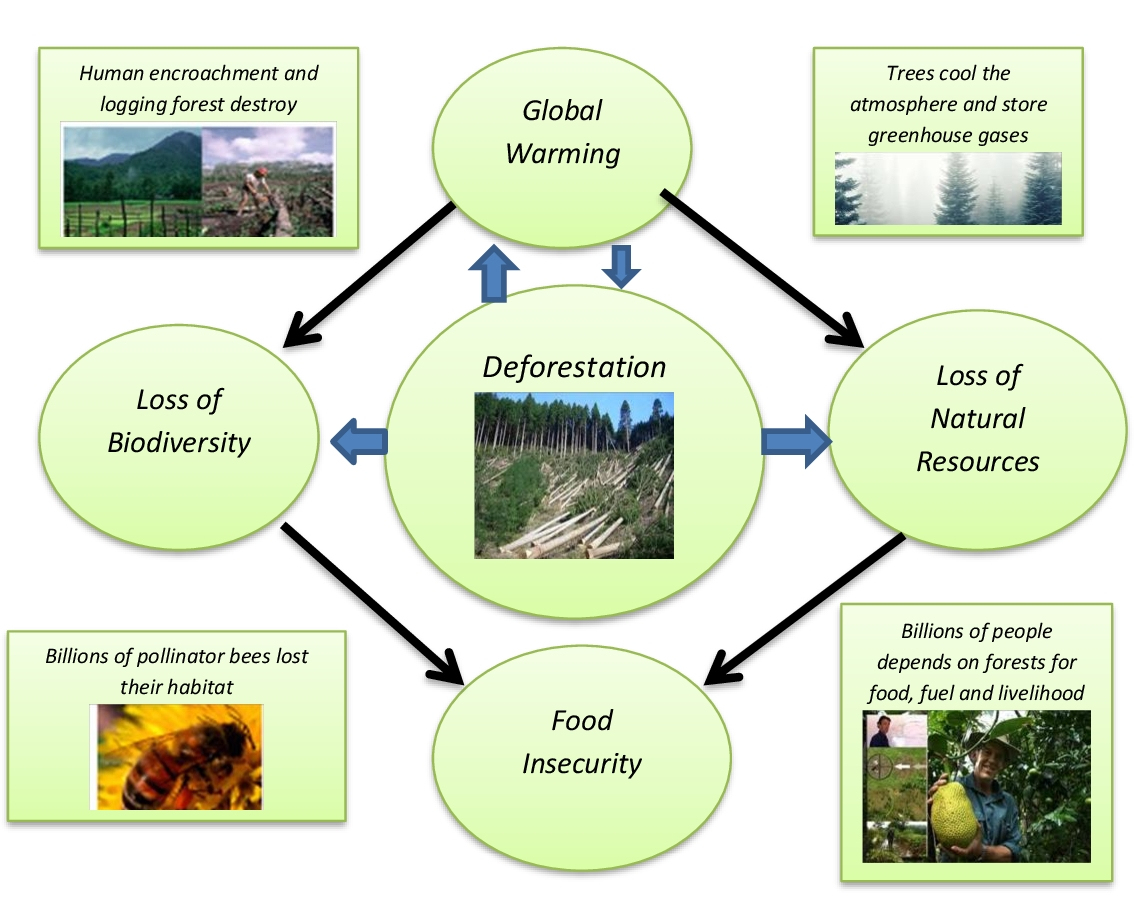 Human encroachment and logging forest destroy

Global Warming

Trees cool the atmosphere and store greenhouse gases

Loss of Biodiversity

Deforestation

Loss of Natural Resources

Billions of pollinator bees lost their habitat

Food Insecurity

Billions of people depends on forests for food, fuel and livelihood